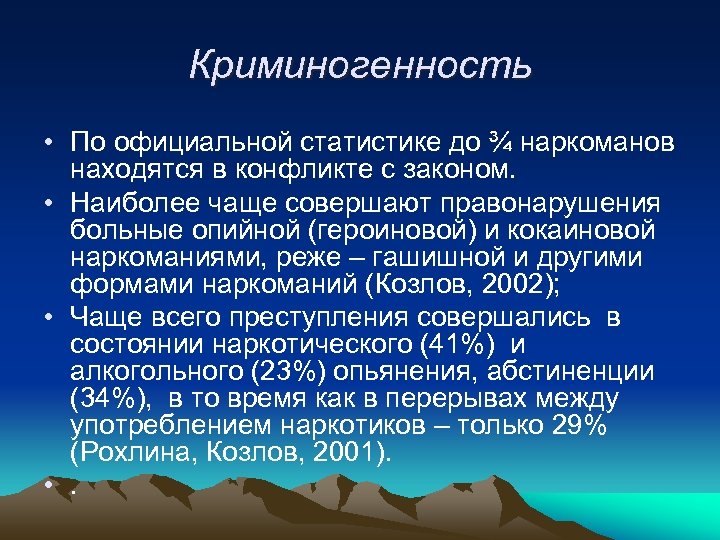 Криминогенность

• По официальной статистике до ¾ наркоманов находятся в конфликте с законом.

• Наиболее чаще совершают правонарушения больные опийной (героиновой) и кокаиновой наркоманиями, реже – гашишной и другими формами наркоманий (Козлов, 2002);

• Чаще всего преступления совершались в состоянии наркотического (41%) и алкогольного (23%) опьянения, абстиненции (34%), в то время как в перерывах между употреблением наркотиков – только 29% (Рохлина, Козлов, 2001).

• .